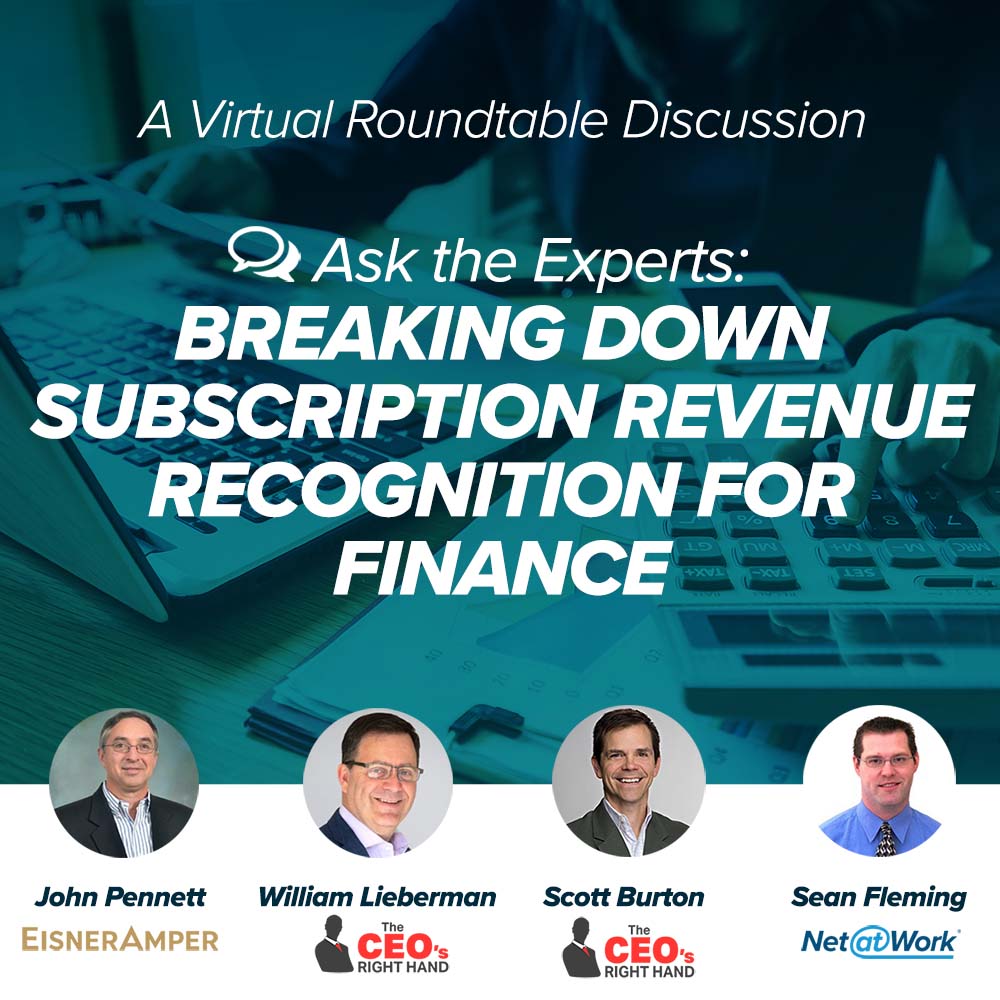 A Virtual Roundtable Discussion

Ask the Experts:
BREAKING DOWN SUBSCRIPTION REVENUE RECOGNITION FOR FINANCE

John Pennett
EISNERAMPER

William Lieberman
The CEO's RIGHT HAND

Scott Burton
The CEO's RIGHT HAND

Sean Fleming
Net@Work